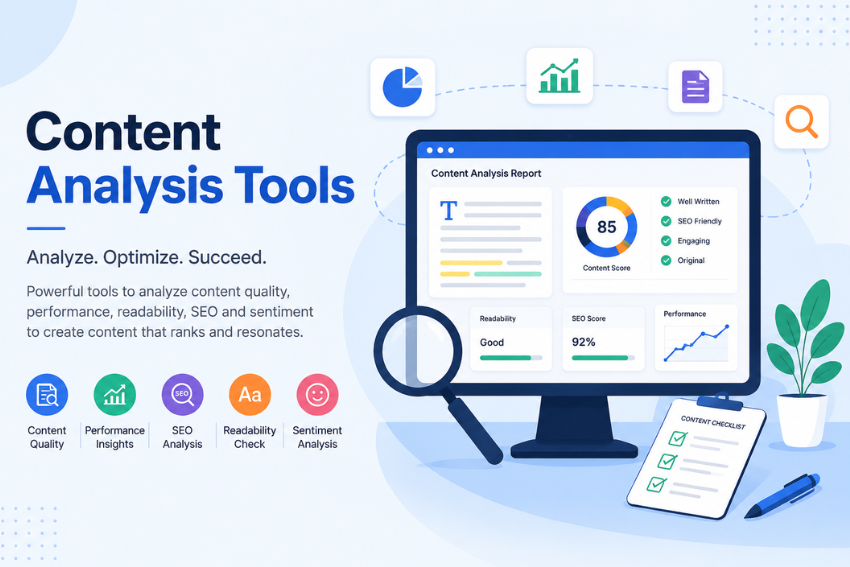 Content Analysis Tools

Analyze. Optimize. Succeed.

Powerful tools to analyze content quality, performance, readability, SEO and sentiment to create content that ranks and resonates.

Content Quality
Performance Insights
SEO
SEO Analysis
Aa
Readability Check
Sentiment Analysis

Content Analysis Report

T

85
Content Score

Well Written
SEO Friendly
Engaging
Original

Readability
Good

SEO Score
92%

Performance

CONTENT CHECKLIST